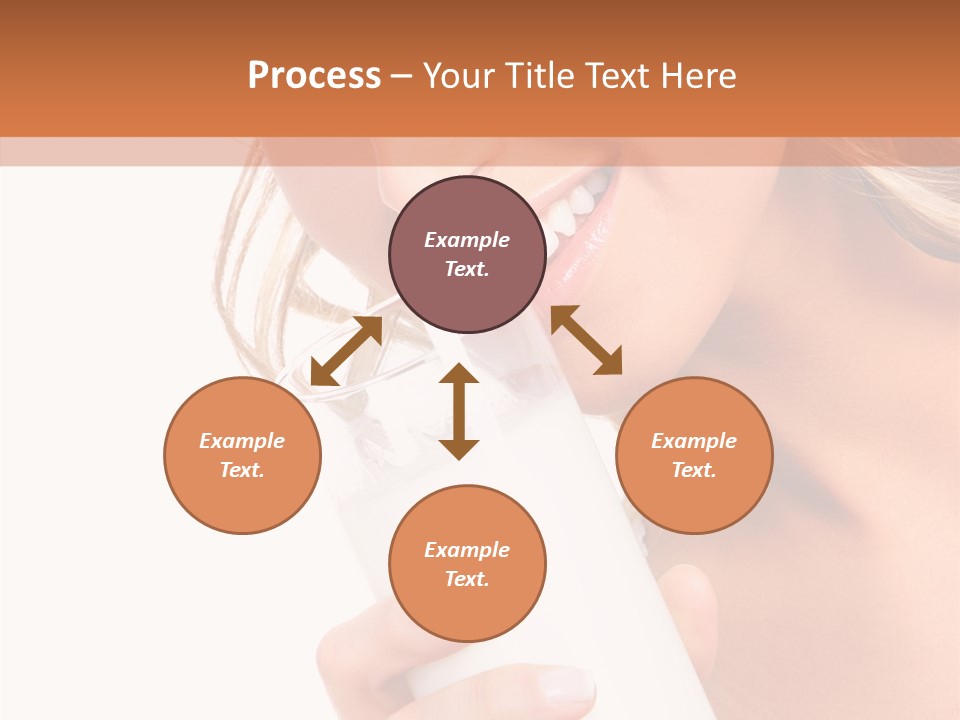 Process – Your Title Text Here

Example Text.

Example Text.

Example Text.

Example Text.